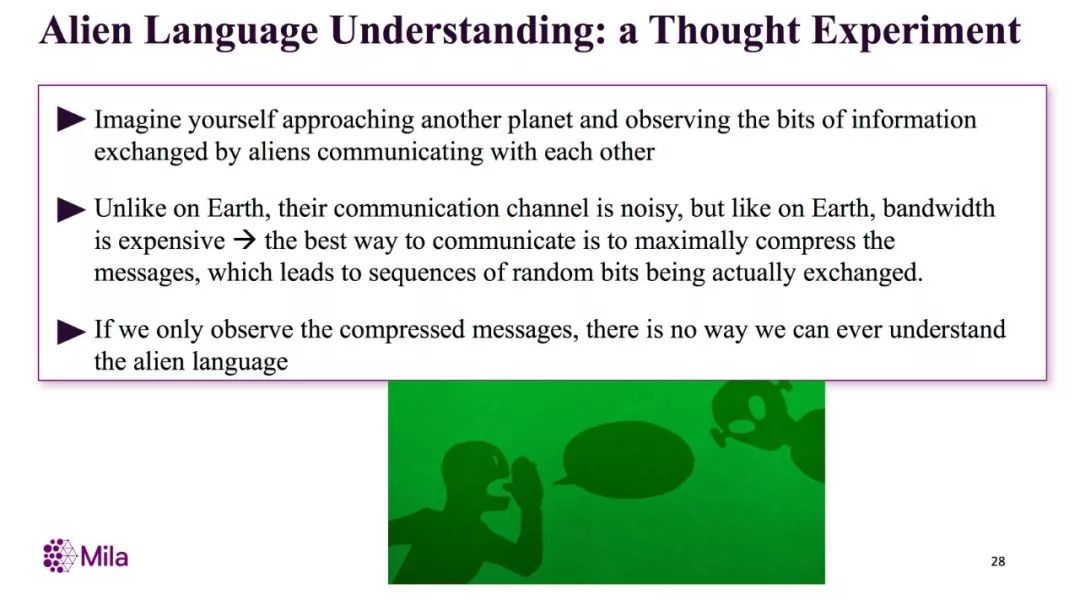 Alien Language Understanding: a Thought Experiment

▶ Imagine yourself approaching another planet and observing the bits of information exchanged by aliens communicating with each other

▶ Unlike on Earth, their communication channel is noisy, but like on Earth, bandwidth is expensive → the best way to communicate is to maximally compress the messages, which leads to sequences of random bits being actually exchanged.

▶ If we only observe the compressed messages, there is no way we can ever understand the alien language

Mila

28